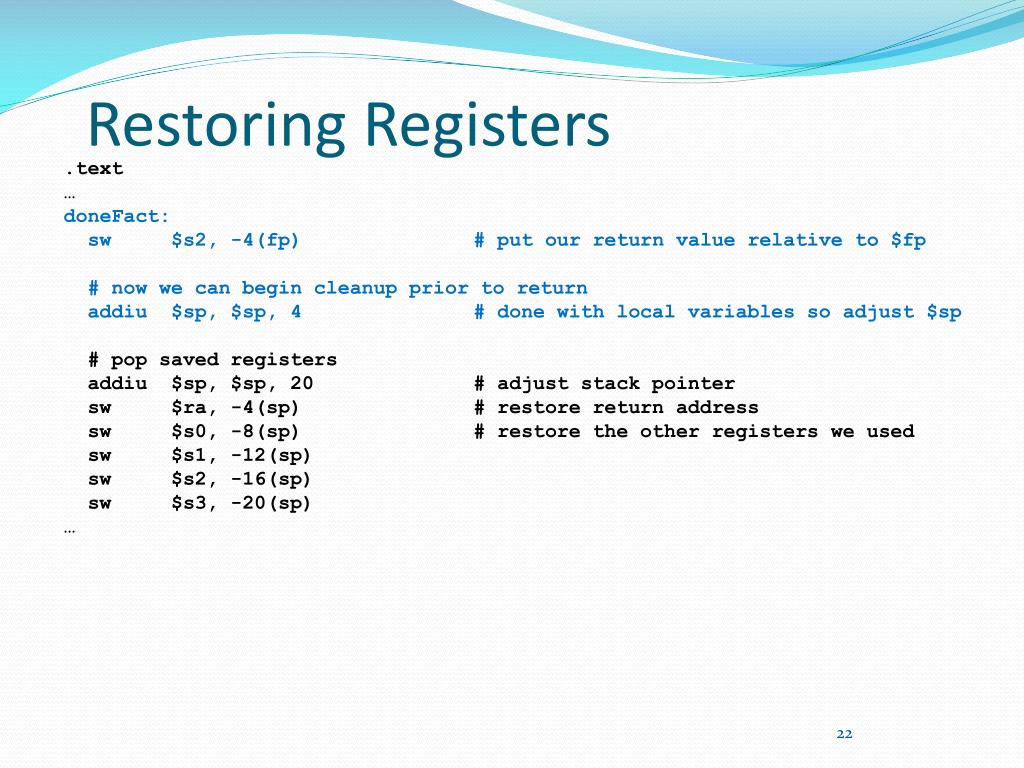 Restoring Registers

.text
…
doneFact:
sw $s2, -4(fp) # put our return value relative to $fp

# now we can begin cleanup prior to return
addiu $sp, $sp, 4 # done with local variables so adjust $sp

# pop saved registers
addiu $sp, $sp, 20 # adjust stack pointer
sw $ra, -4(sp) # restore return address
sw $s0, -8(sp) # restore the other registers we used
sw $s1, -12(sp)
sw $s2, -16(sp)
sw $s3, -20(sp)
…

22